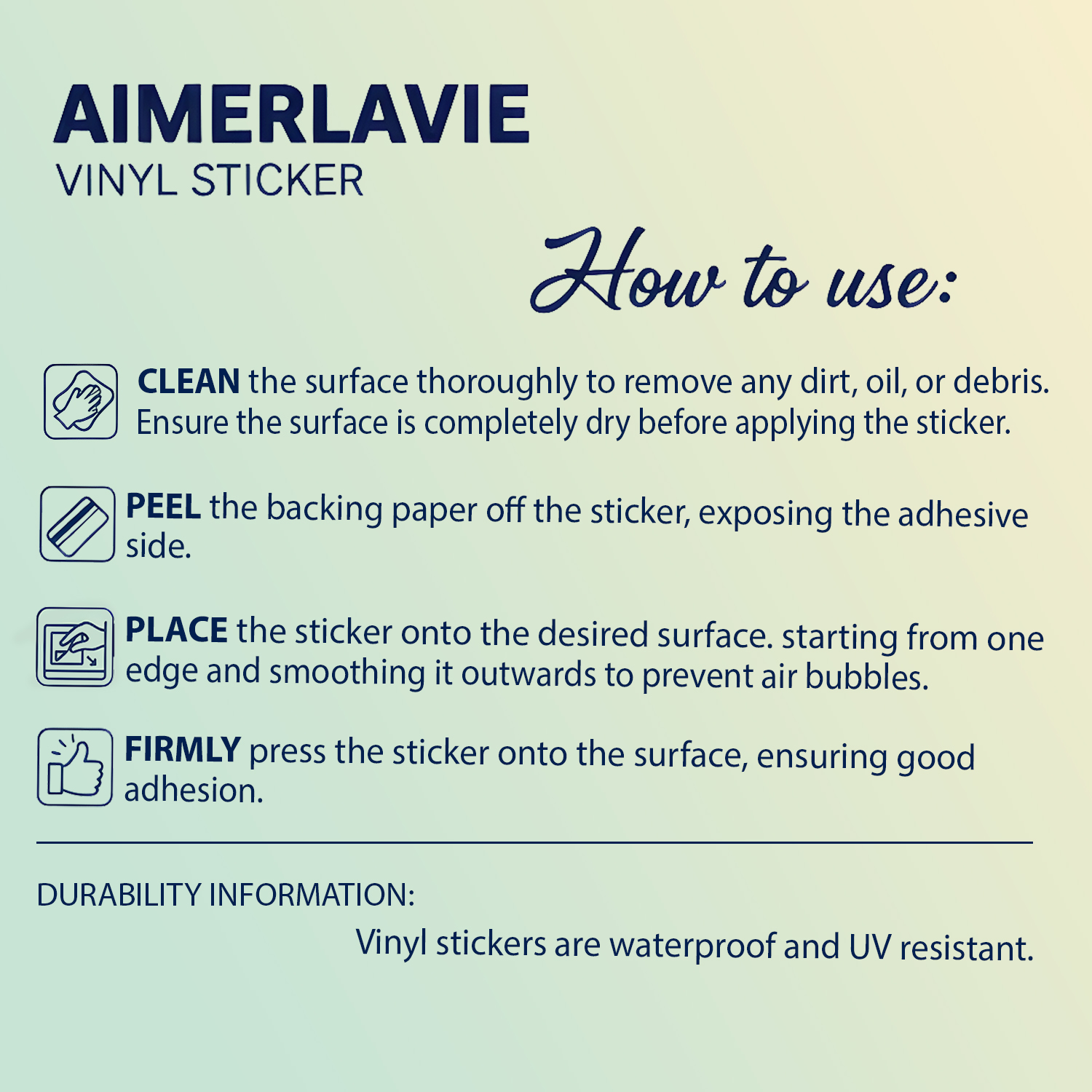 AIMERLAVIE
VINYL STICKER

How to use:

CLEAN the surface thoroughly to remove any dirt, oil, or debris. Ensure the surface is completely dry before applying the sticker.

PEEL the backing paper off the sticker, exposing the adhesive side.

PLACE the sticker onto the desired surface. starting from one edge and smoothing it outwards to prevent air bubbles.

FIRMLY press the sticker onto the surface, ensuring good adhesion.

DURABILITY INFORMATION:

Vinyl stickers are waterproof and UV resistant.